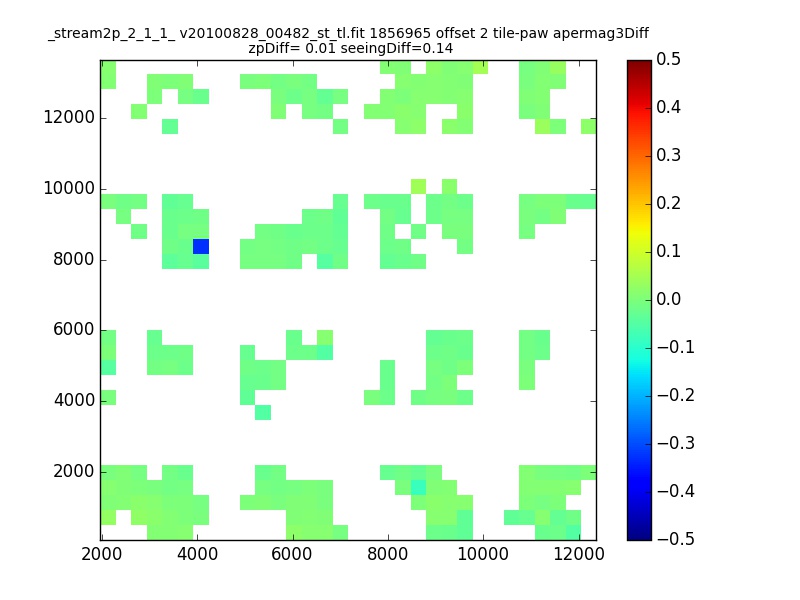 _stream2p_2_1_1_ v20100828_00482_st_tl.fit 1856965 offset 2 tile-paw apermag3Diff
zpDiff= 0.01 seeingDiff=0.14

12000
10000
8000
6000
4000
2000

2000 4000 6000 8000 10000 12000

0.5
0.4
0.3
0.2
0.1
0.0
−0.1
−0.2
−0.3
−0.4
−0.5